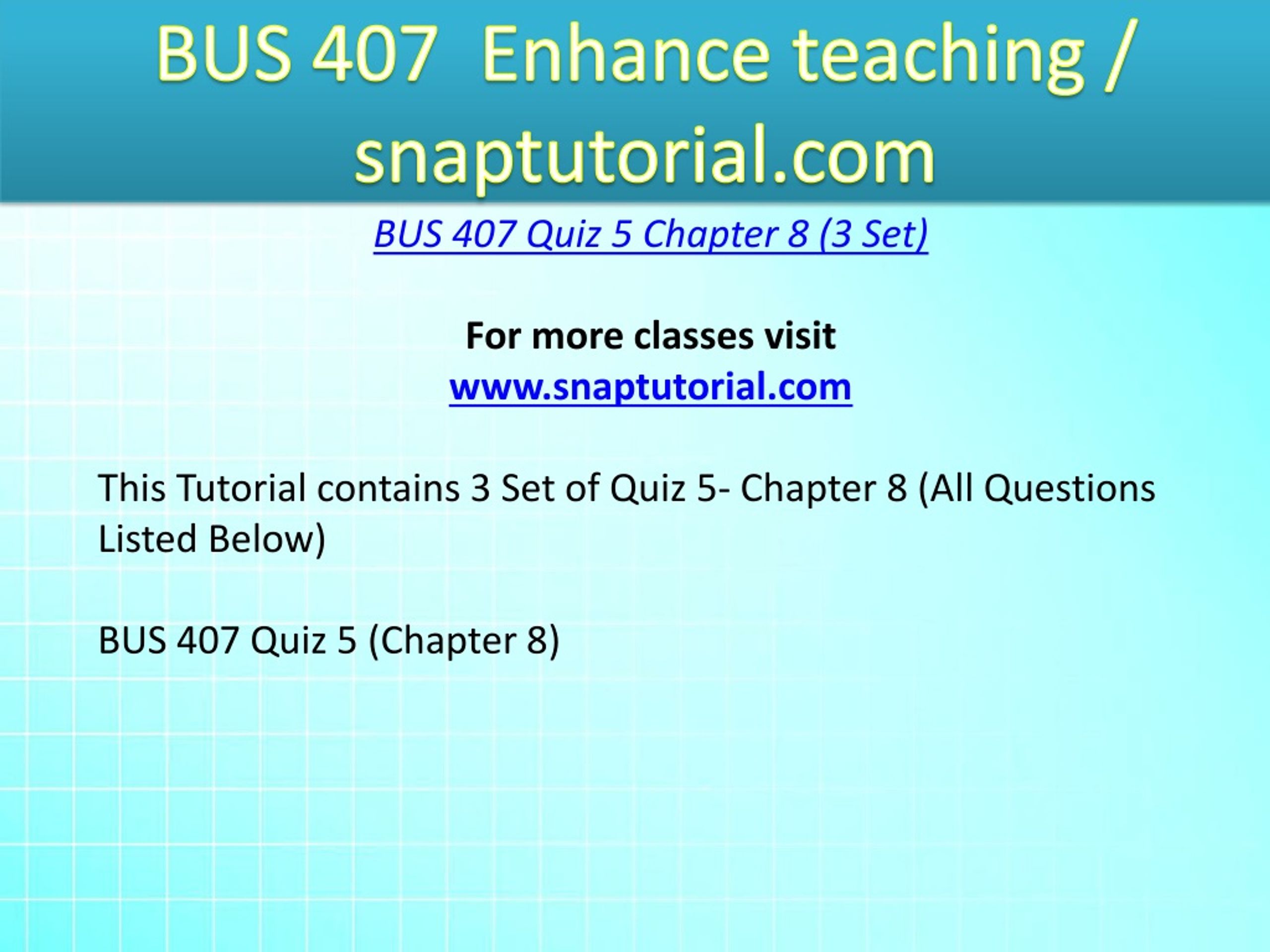 BUS 407  Enhance teaching / snaptutorial.com

BUS 407 Quiz 5 Chapter 8 (3 Set)

For more classes visit
www.snaptutorial.com

This Tutorial contains 3 Set of Quiz 5- Chapter 8 (All Questions Listed Below)

BUS 407 Quiz 5 (Chapter 8)